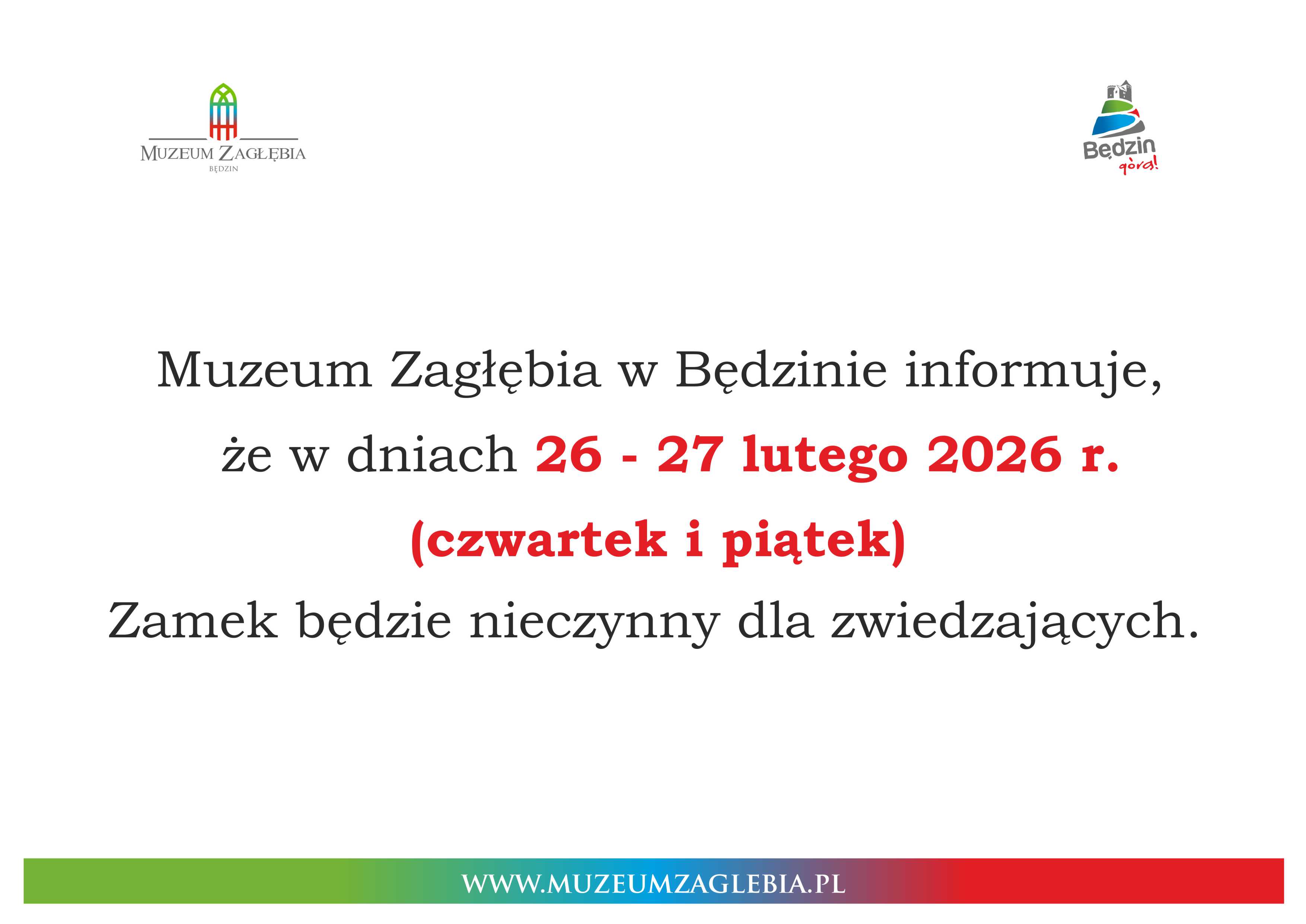 MUZEUM ZAGŁĘBIA
BĘDZIN

Będzin
górą!

Muzeum Zagłębia w Będzinie informuje,
że w dniach 26 - 27 lutego 2026 r.
(czwartek i piątek)
Zamek będzie nieczynny dla zwiedzających.

WWW.MUZEUMZAGLEBIA.PL